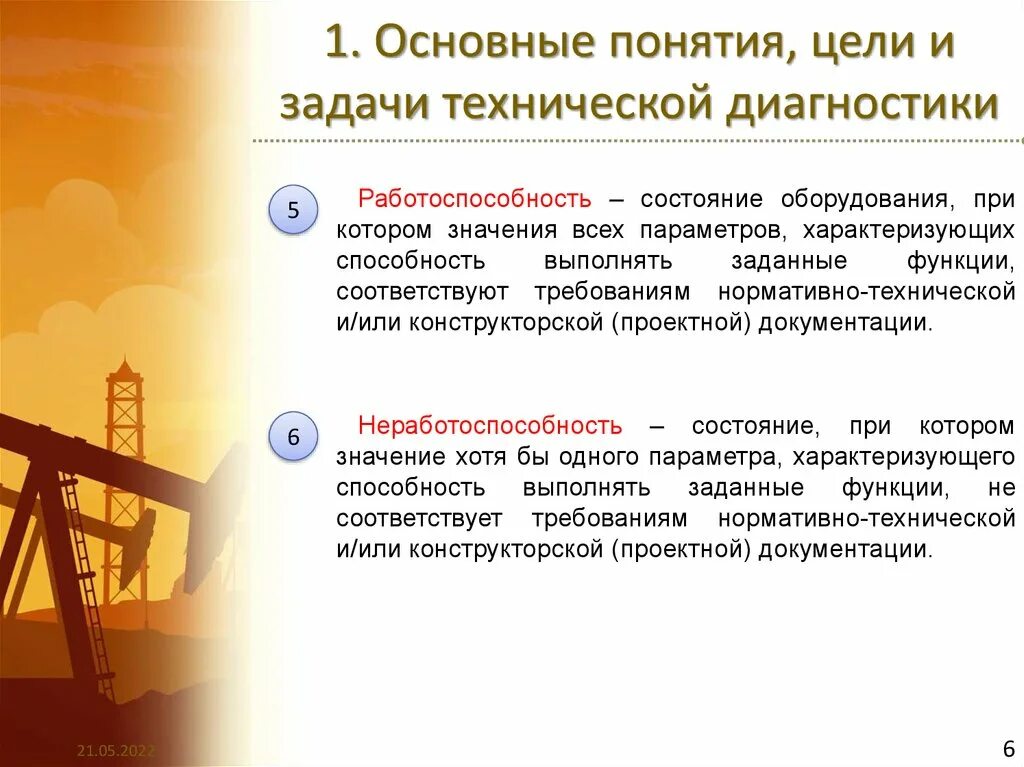 1. Основные понятия, цели и задачи технической диагностики

5

Работоспособность – состояние оборудования, при котором значения всех параметров, характеризующих способность выполнять заданные функции, соответствуют требованиям нормативно-технической и/или конструкторской (проектной) документации.

6

Неработоспособность – состояние, при котором значение хотя бы одного параметра, характеризующего способность выполнять заданные функции, не соответствует требованиям нормативно-технической и/или конструкторской (проектной) документации.

21.05.2022

6